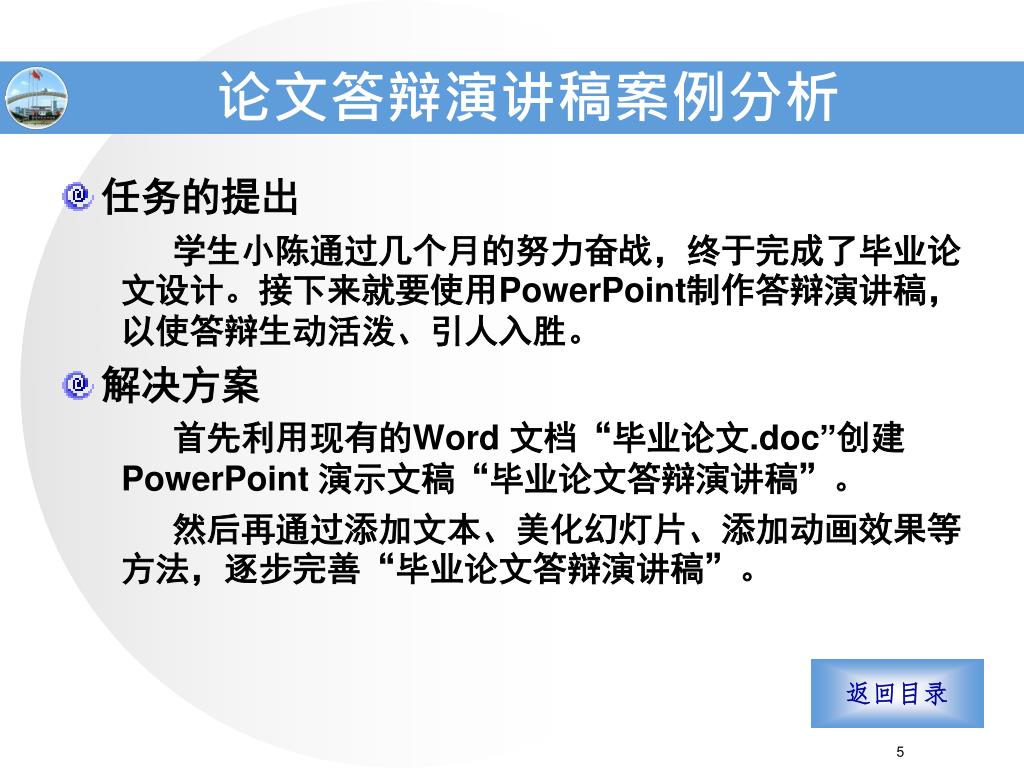 论文答辩演讲稿案例分析

任务的提出

学生小陈通过几个月的努力奋战，终于完成了毕业论文设计。接下来就要使用PowerPoint制作答辩演讲稿，以使答辩生动活泼、引人入胜。

解决方案

首先利用现有的Word 文档“毕业论文.doc”创建PowerPoint 演示文稿“毕业论文答辩演讲稿”。

然后再通过添加文本、美化幻灯片、添加动画效果等方法，逐步完善“毕业论文答辩演讲稿”。

返回目录

5